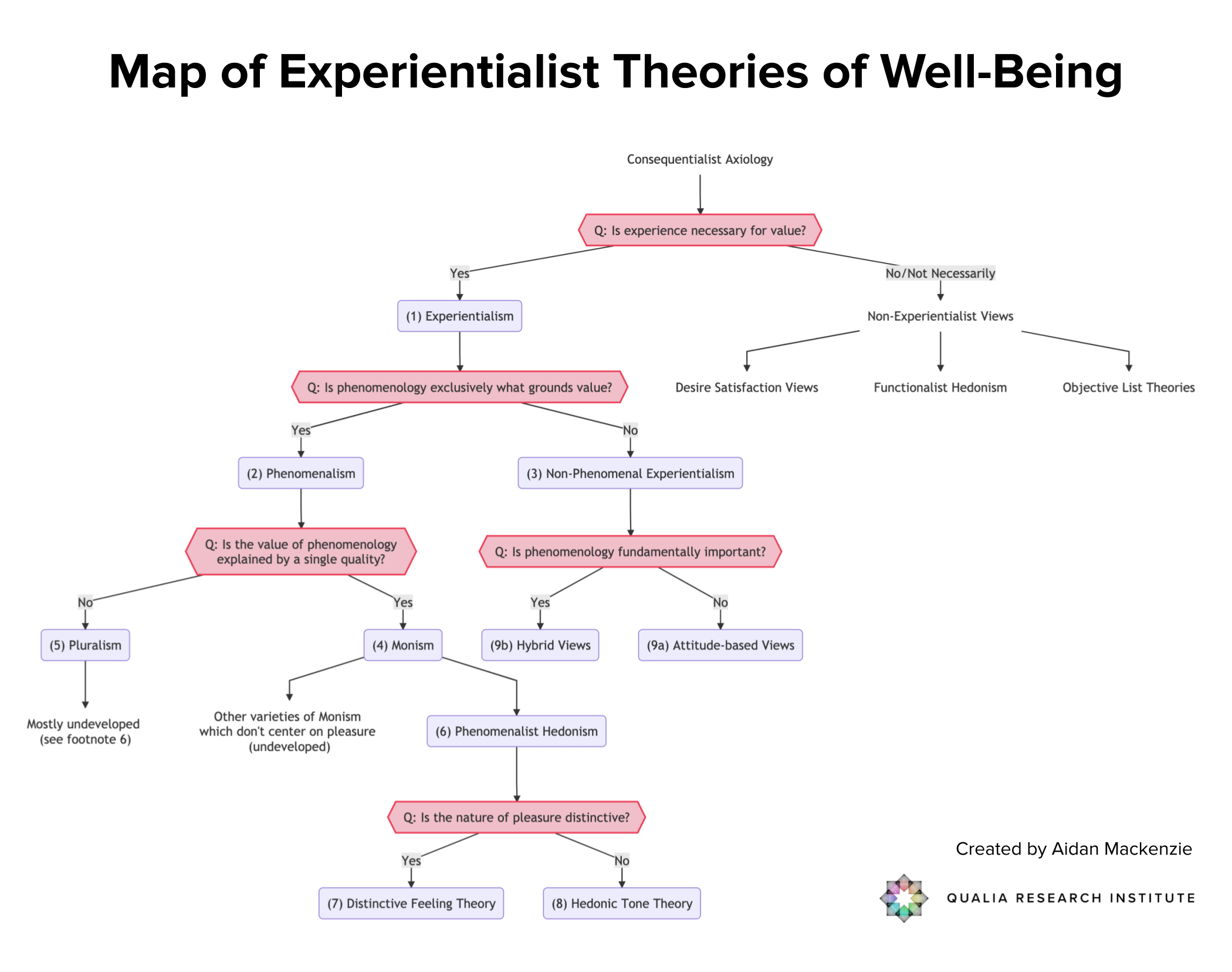 Map of Experientialist Theories of Well-Being

Consequentialist Axiology

Q: Is experience necessary for value?

Yes

No/Not Necessarily

(1) Experientialism

Non-Experientialist Views

Desire Satisfaction Views

Functionalist Hedonism

Objective List Theories

Q: Is phenomenology exclusively what grounds value?

Yes

No

(2) Phenomenalism

(3) Non-Phenomenal Experientialism

Q: Is the value of phenomenology explained by a single quality?

Q: Is phenomenology fundamentally important?

No

Yes

Yes

No

(5) Pluralism

(4) Monism

(9b) Hybrid Views

(9a) Attitude-based Views

Mostly undeveloped (see footnote 6)

Other varieties of Monism which don't center on pleasure (undeveloped)

(6) Phenomenalist Hedonism

Q: Is the nature of pleasure distinctive?

Yes

No

(7) Distinctive Feeling Theory

(8) Hedonic Tone Theory

Created by Aidan Mackenzie

QUALIA RESEARCH INSTITUTE